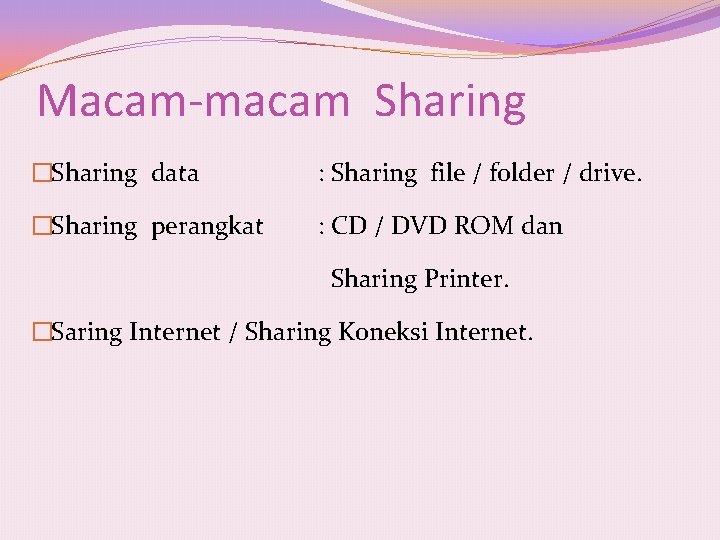 Macam-macam Sharing

□Sharing data : Sharing file / folder / drive.

□Sharing perangkat : CD / DVD ROM dan Sharing Printer.

□Saring Internet / Sharing Koneksi Internet.